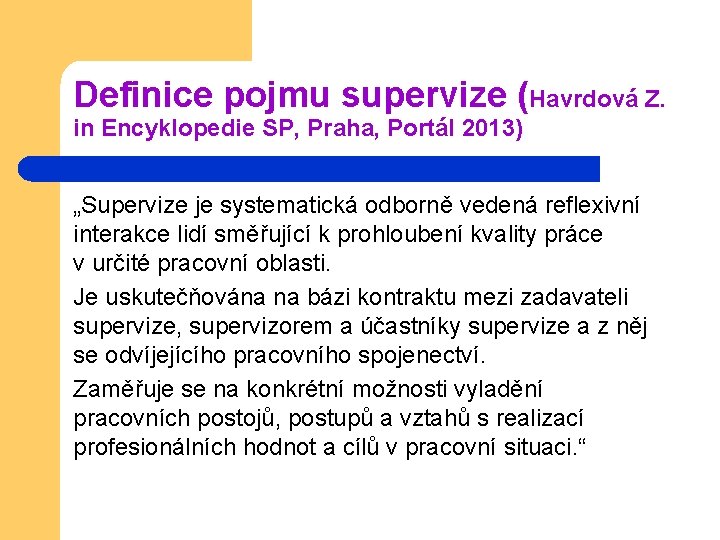 Definice pojmu supervize (Havrdová Z. in Encyklopedie SP, Praha, Portál 2013)

„Supervize je systematická odborně vedená reflexivní interakce lidí směřující k prohloubení kvality práce v určité pracovní oblasti.

Je uskutečňována na bázi kontraktu mezi zadavateli supervize, supervizorem a účastníky supervize a z něj se odvíjejícího pracovního spojenectví.

Zaměřuje se na konkrétní možnosti vyladění pracovních postojů, postupů a vztahů s realizací profesionálních hodnot a cílů v pracovní situaci.“